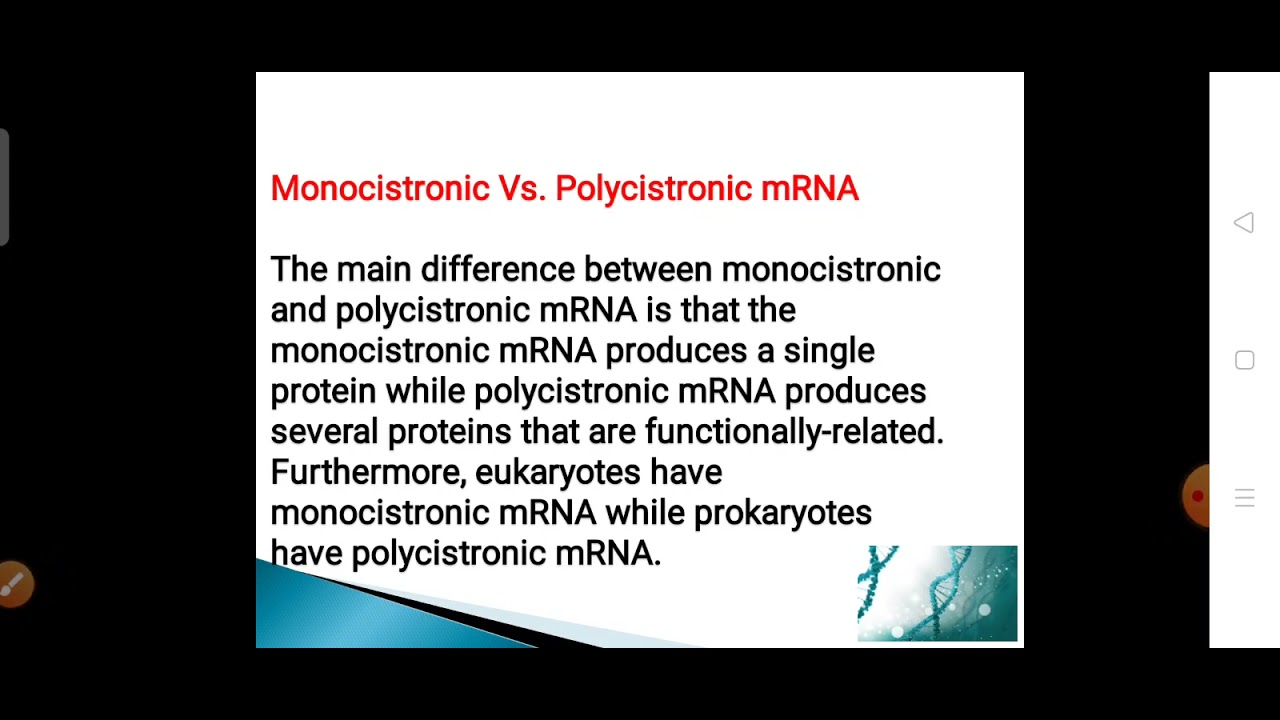 Monocistronic Vs. Polycistronic mRNA

The main difference between monocistronic and polycistronic mRNA is that the monocistronic mRNA produces a single protein while polycistronic mRNA produces several proteins that are functionally-related. Furthermore, eukaryotes have monocistronic mRNA while prokaryotes have polycistronic mRNA.